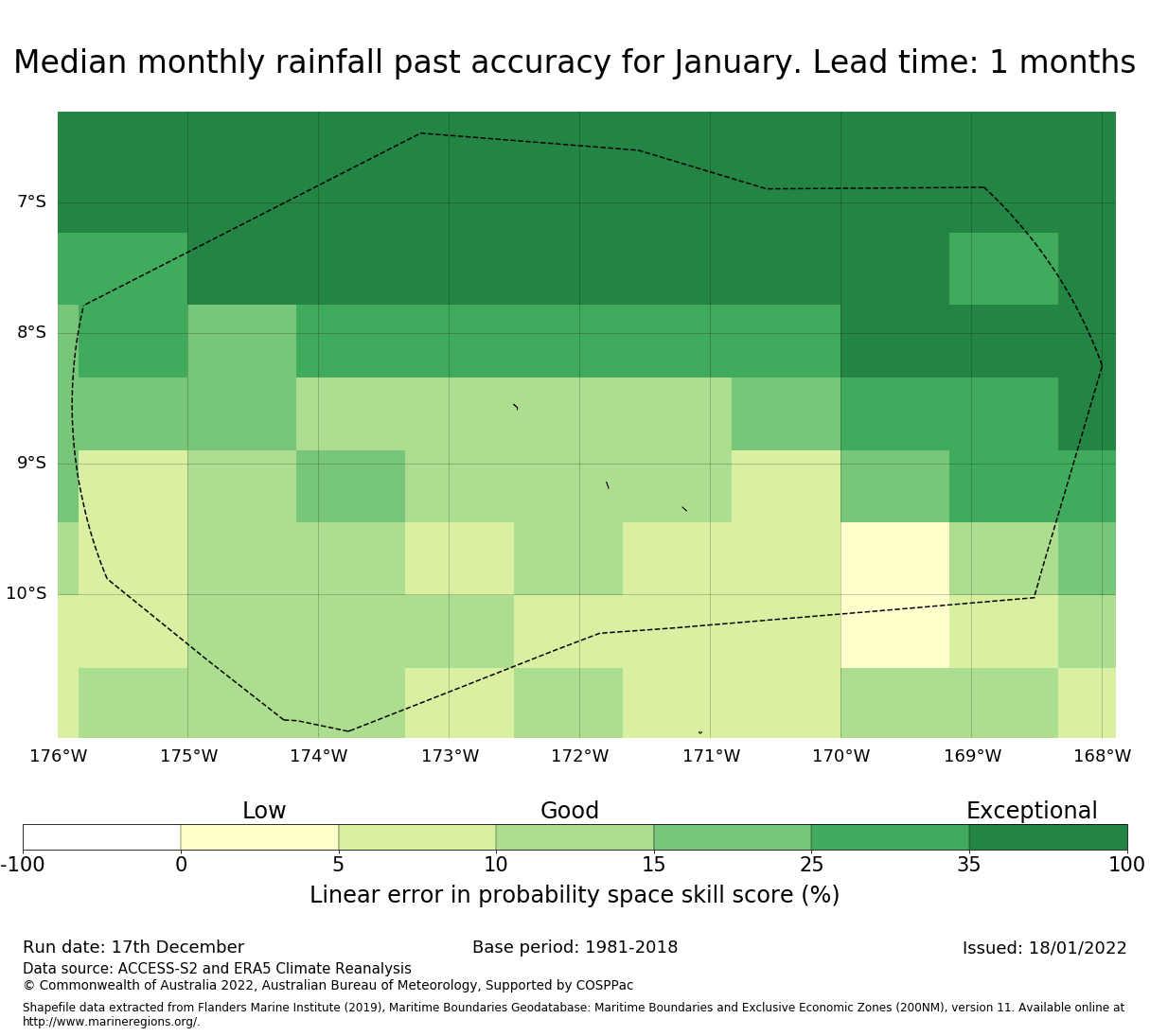 Median monthly rainfall past accuracy for January. Lead time: 1 months

7°S
8°S
9°S
10°S

176°W 175°W 174°W 173°W 172°W 171°W 170°W 169°W 168°W

Low Good Exceptional

-100 0 5 10 15 25 35 100

Linear error in probability space skill score (%)

Run date: 17th December
Base period: 1981-2018
Issued: 18/01/2022
Data source: ACCESS-S2 and ERA5 Climate Reanalysis
© Commonwealth of Australia 2022, Australian Bureau of Meteorology, Supported by COSPPac

Shapefile data extracted from Flanders Marine Institute (2019), Maritime Boundaries Geodatabase: Maritime Boundaries and Exclusive Economic Zones (200NM), version 11. Available online at http://www.marineregions.org/.